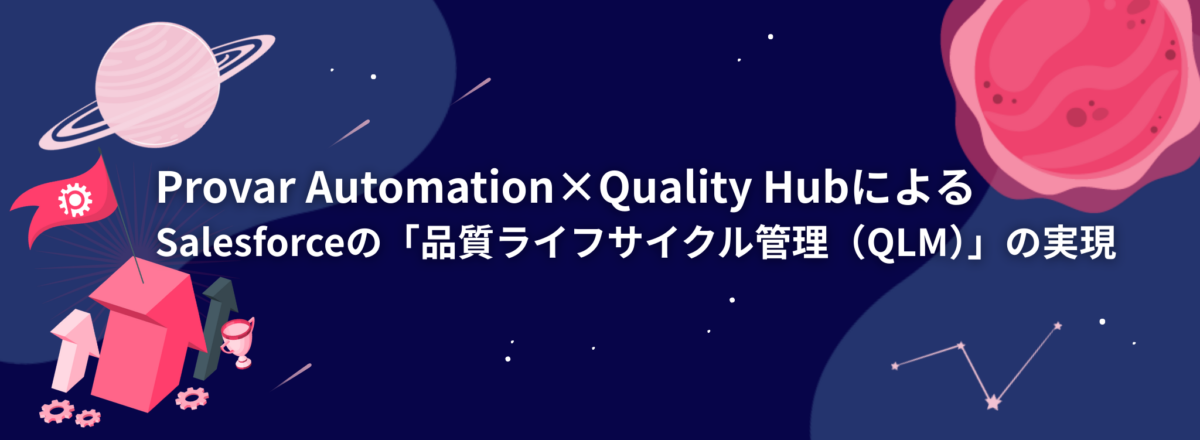 Provar Automation×Quality Hubによる
Salesforceの「品質ライフサイクル管理（QLM）」の実現